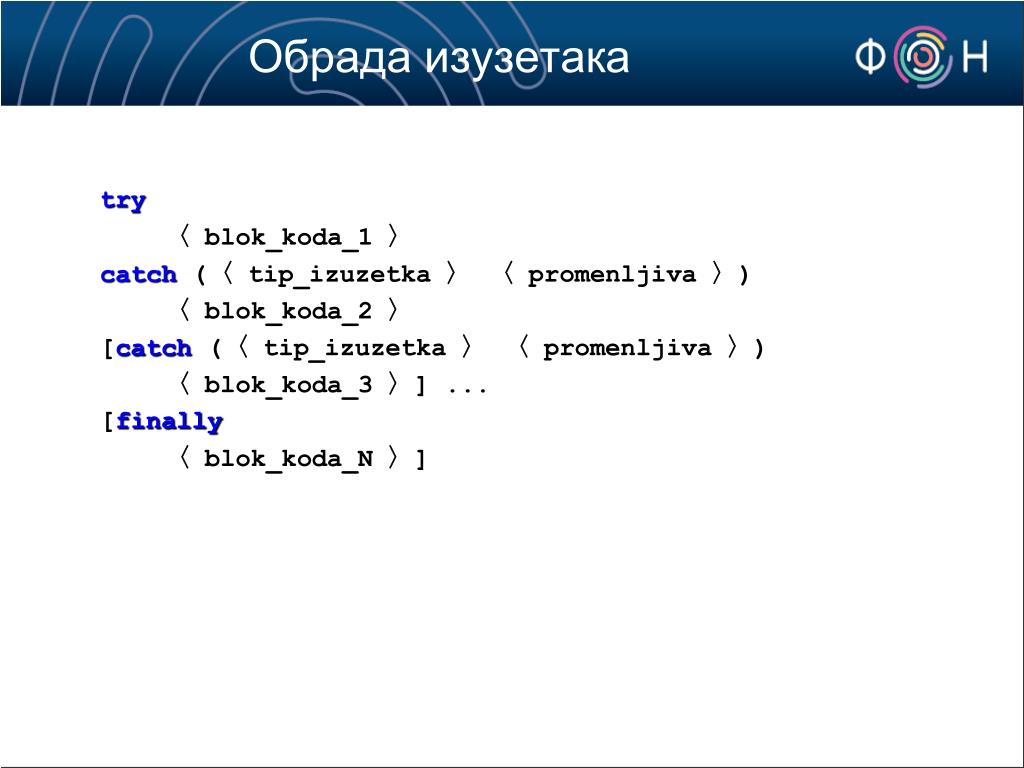 Обрада изузетака

ФОН

try
〈 blok_koda_1 〉
catch (〈 tip_izuzetka 〉 〈 promenljiva 〉)
〈 blok_koda_2 〉
[catch (〈 tip_izuzetka 〉 〈 promenljiva 〉)
〈 blok_koda_3 〉] ...
[finally
〈 blok_koda_N 〉]